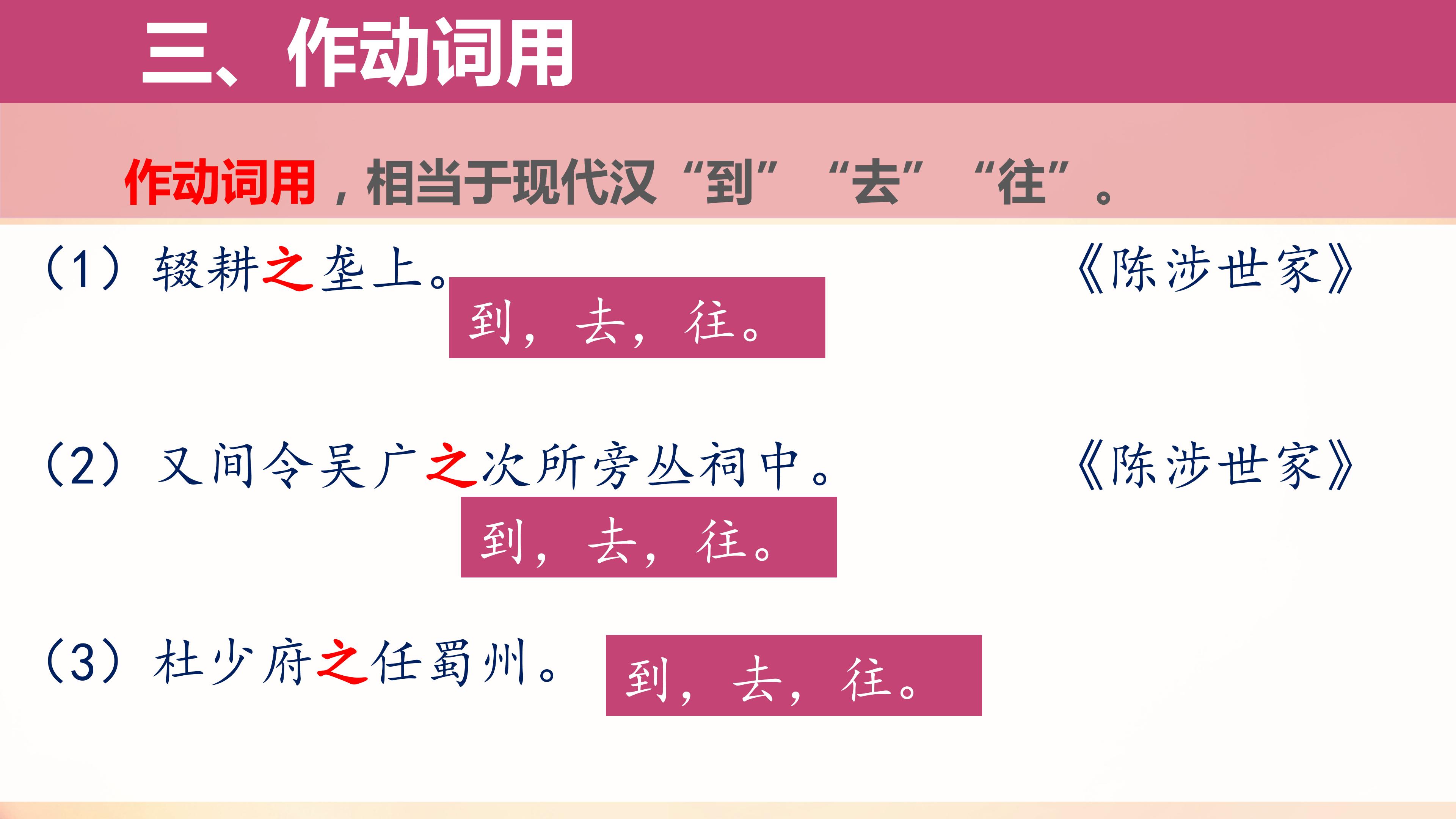 三、作动词用

作动词用，相当于现代汉“到”“去”“往”。

（1）辍耕之垄上。 《陈涉世家》

到，去，往。

（2）又间令吴广之次所旁丛祠中。 《陈涉世家》

到，去，往。

（3）杜少府之任蜀州。

到，去，往。